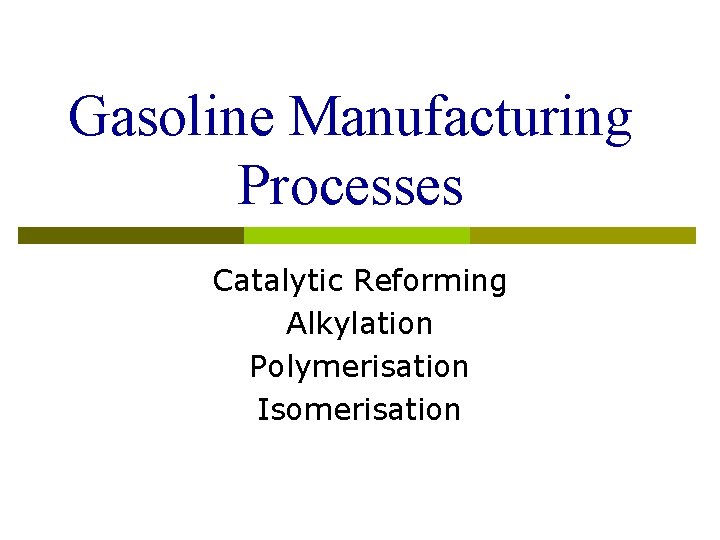 Gasoline Manufacturing Processes

Catalytic Reforming
Alkylation
Polymerisation
Isomerisation